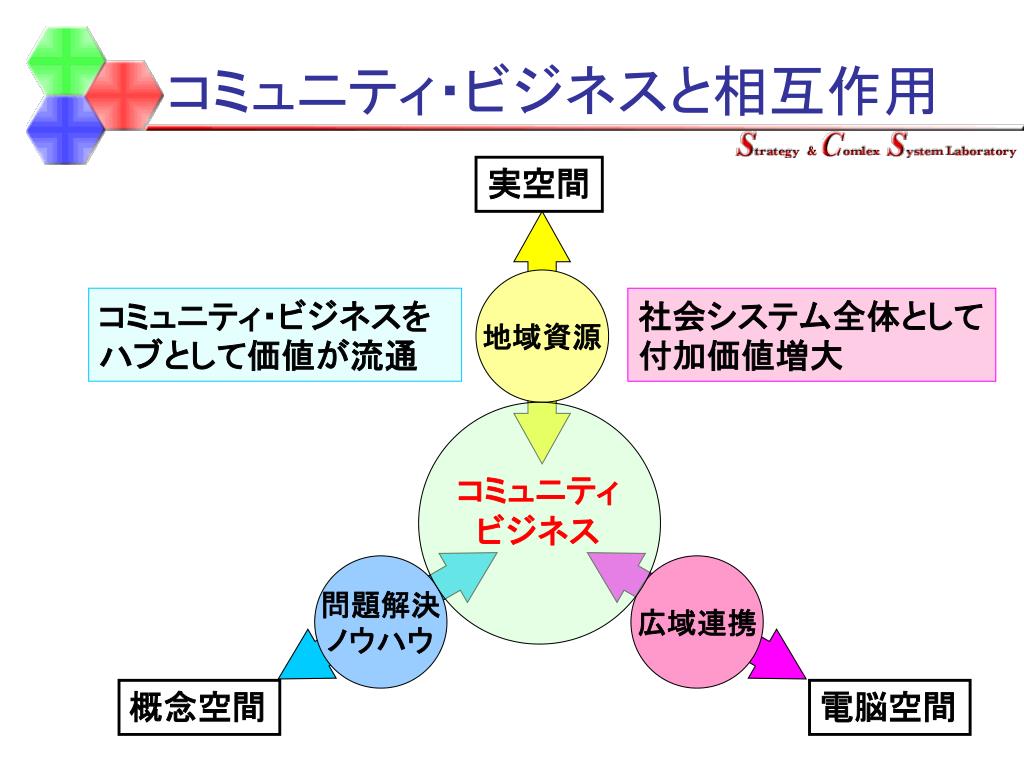 コミュニティ･ビジネスと相互作用

Strategy & Comlex System Laboratory

実空間

コミュニティ･ビジネスをハブとして価値が流通

地域資源

社会システム全体として付加価値増大

コミュニティビジネス

問題解決ノウハウ

広域連携

概念空間

電脳空間